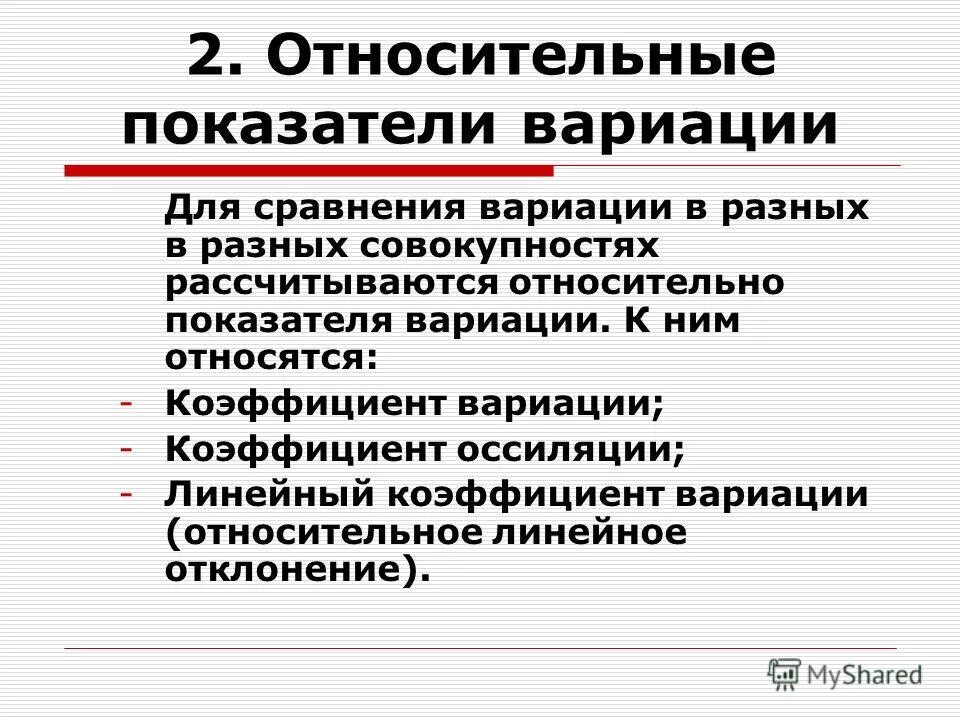 2. Относительные показатели вариации

Для сравнения вариации в разных в разных совокупностях рассчитываются относительно показателя вариации. К ним относятся:

- Коэффициент вариации;
- Коэффициент оссиляции;
- Линейный коэффициент вариации (относительное линейное отклонение).

MyShared